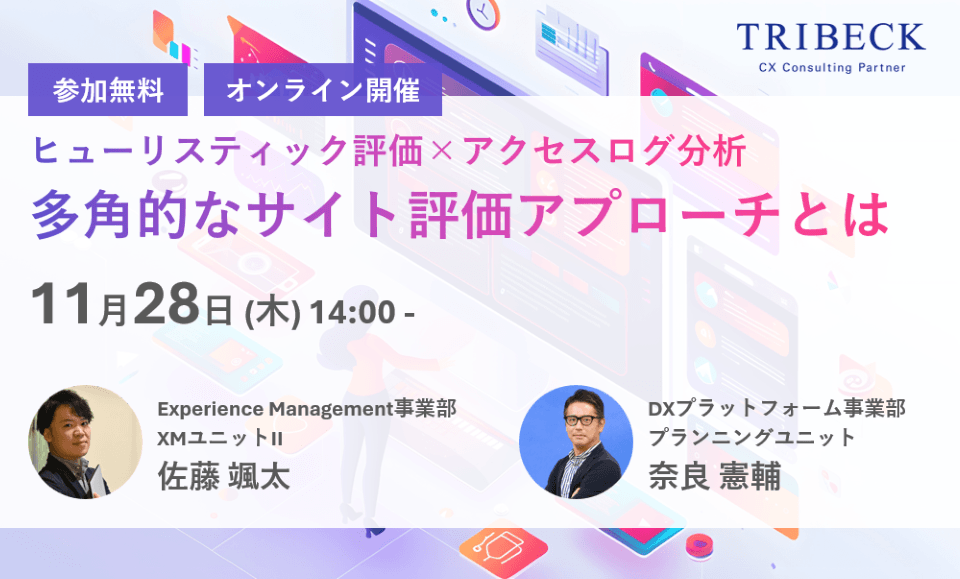 TRIBECK
CX Consulting Partner

参加無料 オンライン開催

ヒューリスティック評価×アクセスログ分析
多角的なサイト評価アプローチとは

11月28日 (木) 14:00 -

Experience Management事業部
XMユニットII
佐藤 颯太

DXプラットフォーム事業部
プランニングユニット
奈良 憲輔